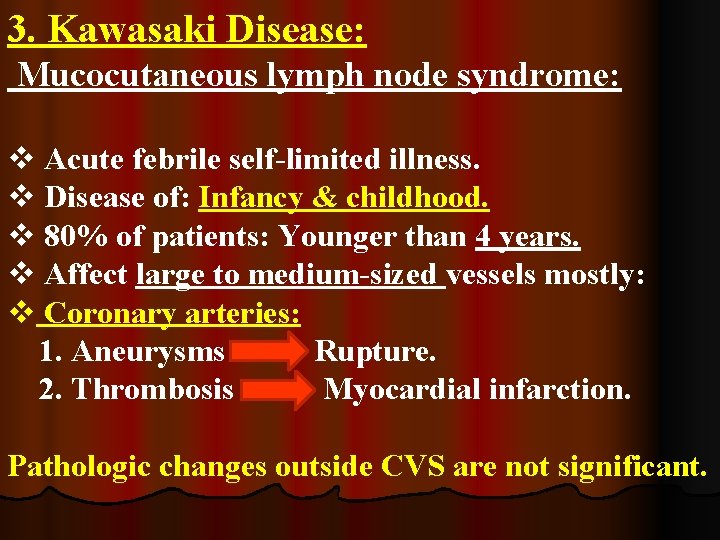 3. Kawasaki Disease:
Mucocutaneous lymph node syndrome:

❖ Acute febrile self-limited illness.
❖ Disease of: Infancy & childhood.
❖ 80% of patients: Younger than 4 years.
❖ Affect large to medium-sized vessels mostly:
❖ Coronary arteries:
1. Aneurysms → Rupture.
2. Thrombosis → Myocardial infarction.

Pathologic changes outside CVS are not significant.